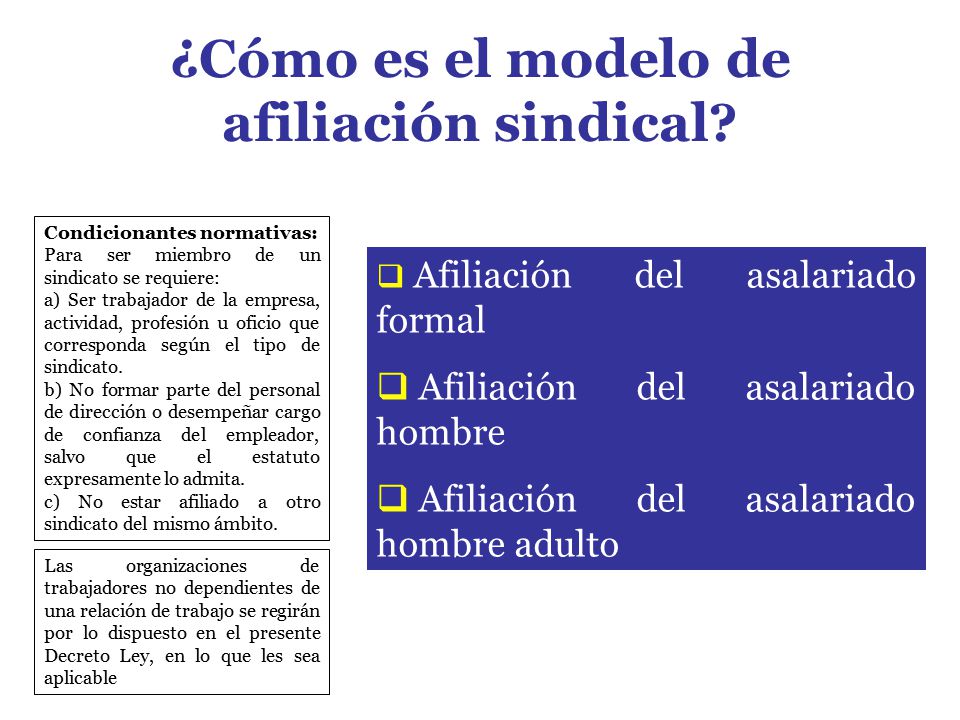 ¿Cómo es el modelo de afiliación sindical?

Condicionantes normativas:
Para ser miembro de un sindicato se requiere:
a) Ser trabajador de la empresa, actividad, profesión u oficio que corresponda según el tipo de sindicato.
b) No formar parte del personal de dirección o desempeñar cargo de confianza del empleador, salvo que el estatuto expresamente lo admita.
c) No estar afiliado a otro sindicato del mismo ámbito.

Las organizaciones de trabajadores no dependientes de una relación de trabajo se regirán por lo dispuesto en el presente Decreto Ley, en lo que les sea aplicable

❑ Afiliación del asalariado formal

❑ Afiliación del asalariado hombre

❑ Afiliación del asalariado hombre adulto